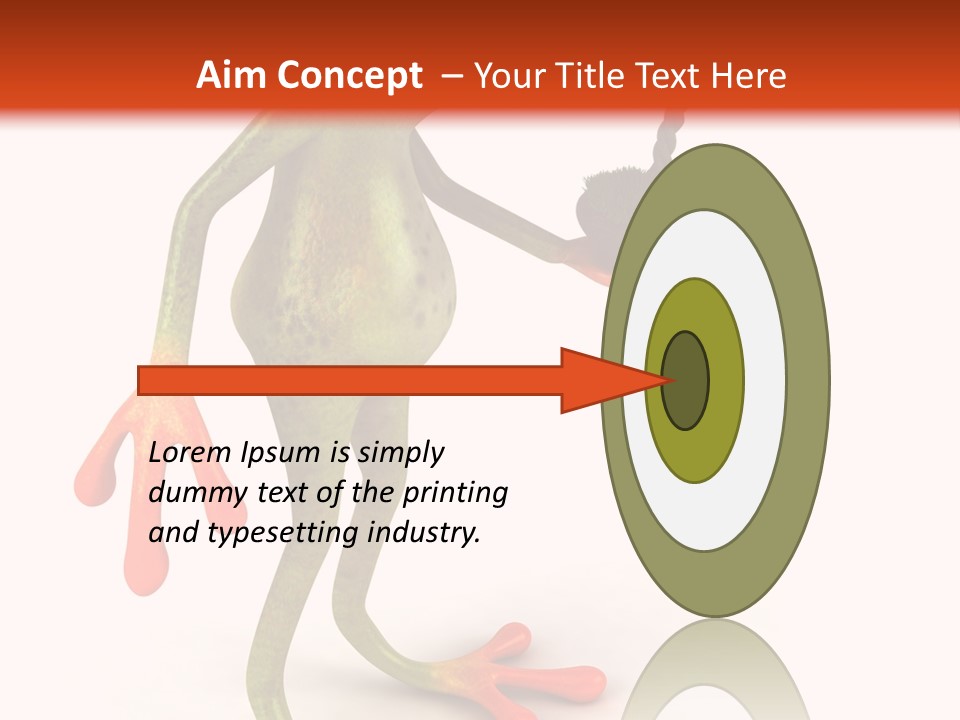 Aim Concept – Your Title Text Here

Lorem Ipsum is simply dummy text of the printing and typesetting industry.